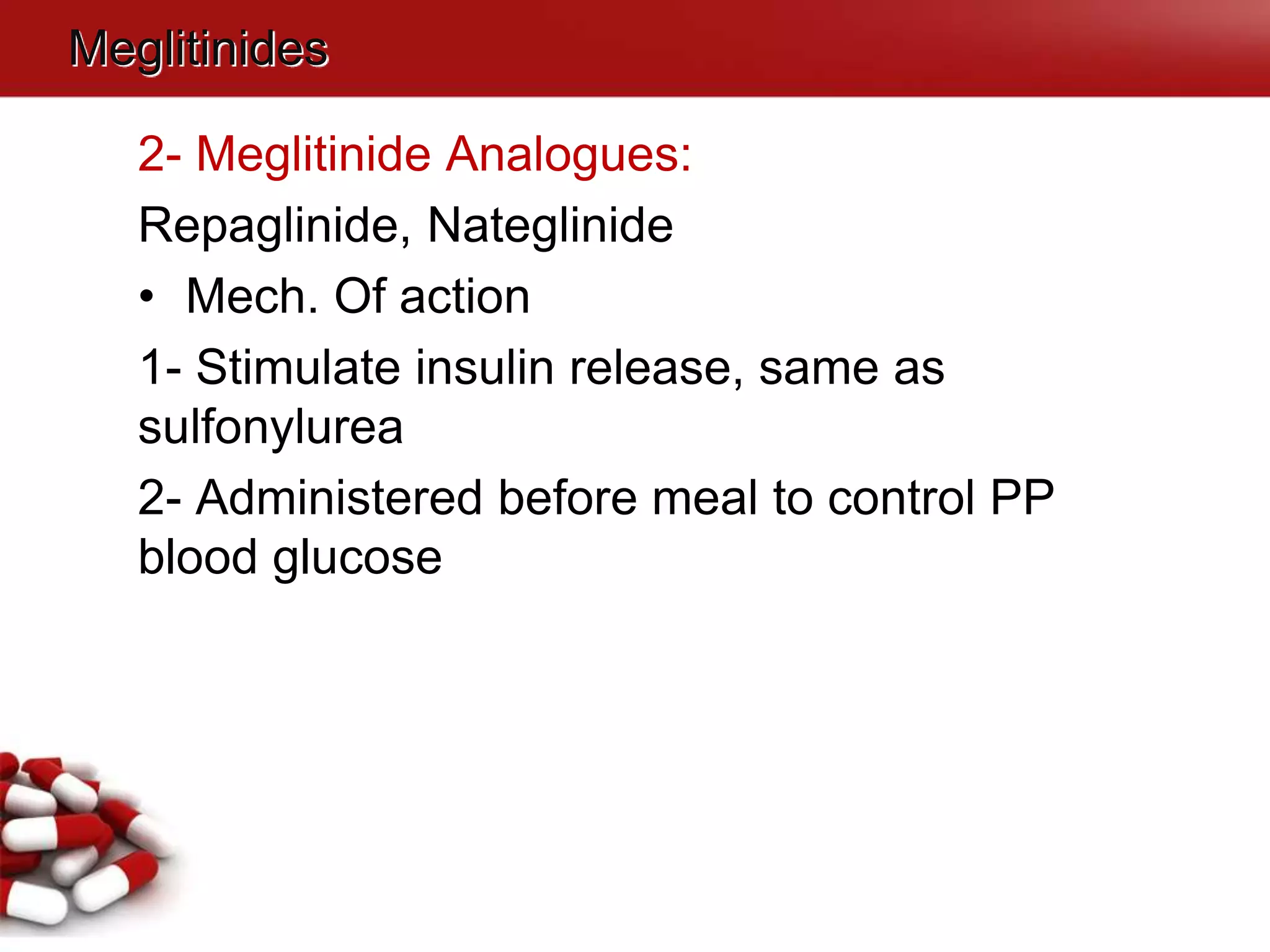 Meglitinides

2- Meglitinide Analogues:

Repaglinide, Nateglinide

• Mech. Of action

1- Stimulate insulin release, same as sulfonylurea

2- Administered before meal to control PP blood glucose